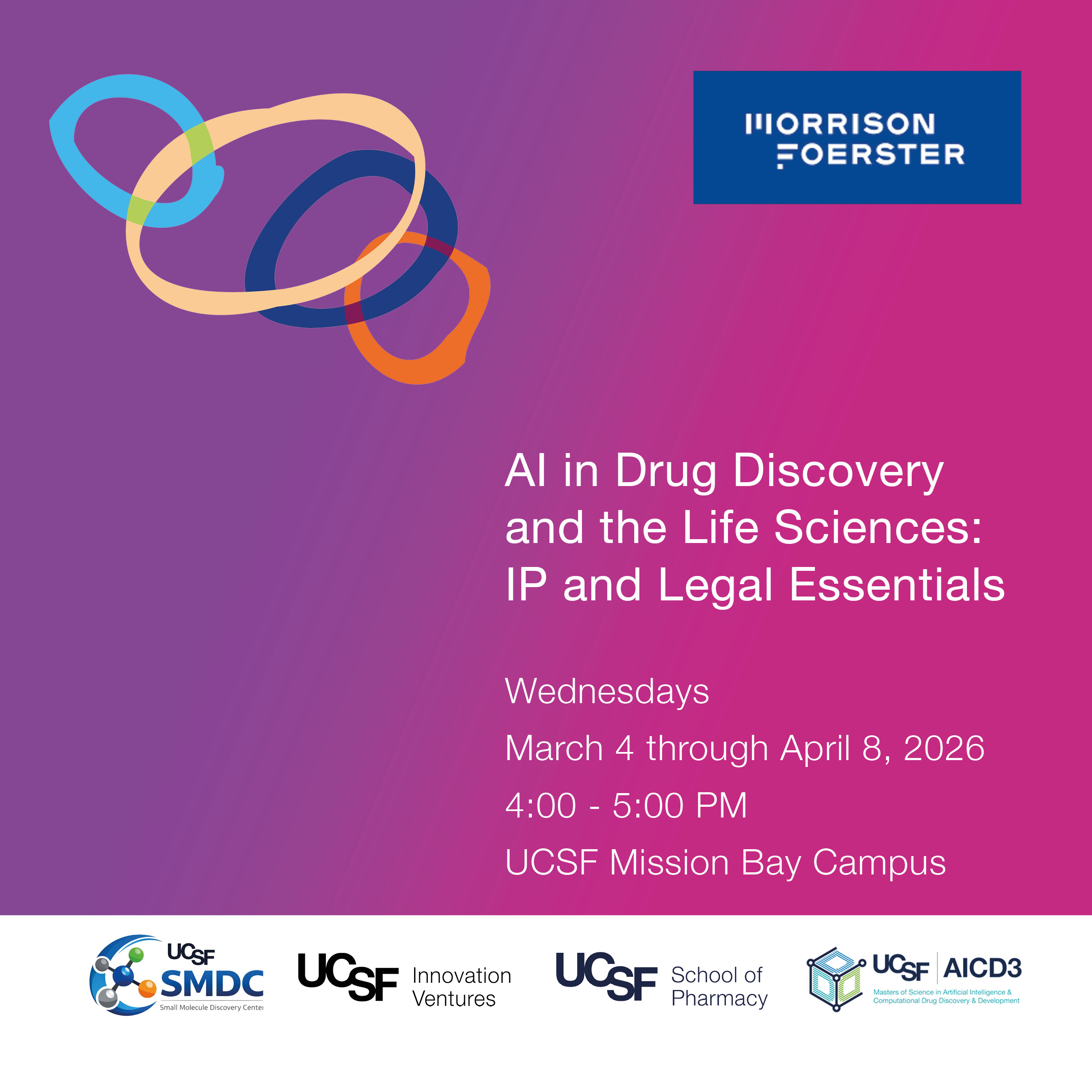 MORRISON FOERSTER

AI in Drug Discovery and the Life Sciences: IP and Legal Essentials

Wednesdays

March 4 through April 8, 2026

4:00 - 5:00 PM

UCSF Mission Bay Campus

UCSF SMDC Small Molecule Discovery Center

UCSF Innovation Ventures

UCSF School of Pharmacy

UCSF AICD3 Masters of Science in Artificial Intelligence & Computational Drug Discovery & Development